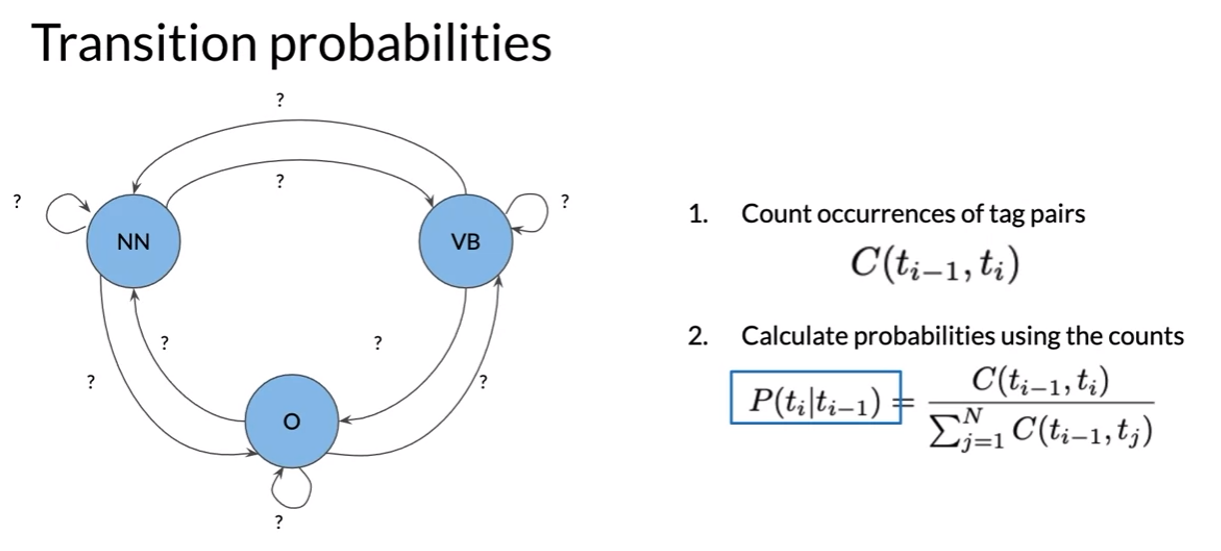 Transition probabilities

?

?

?

?

NN

VB

?

?

?

?

O

?

1. Count occurrences of tag pairs

$C(t_{i-1}, t_i)$

2. Calculate probabilities using the counts

$P(t_i|t_{i-1}) = \frac{C(t_{i-1}, t_i)}{\sum_{j=1}^{N} C(t_{i-1}, t_j)}$